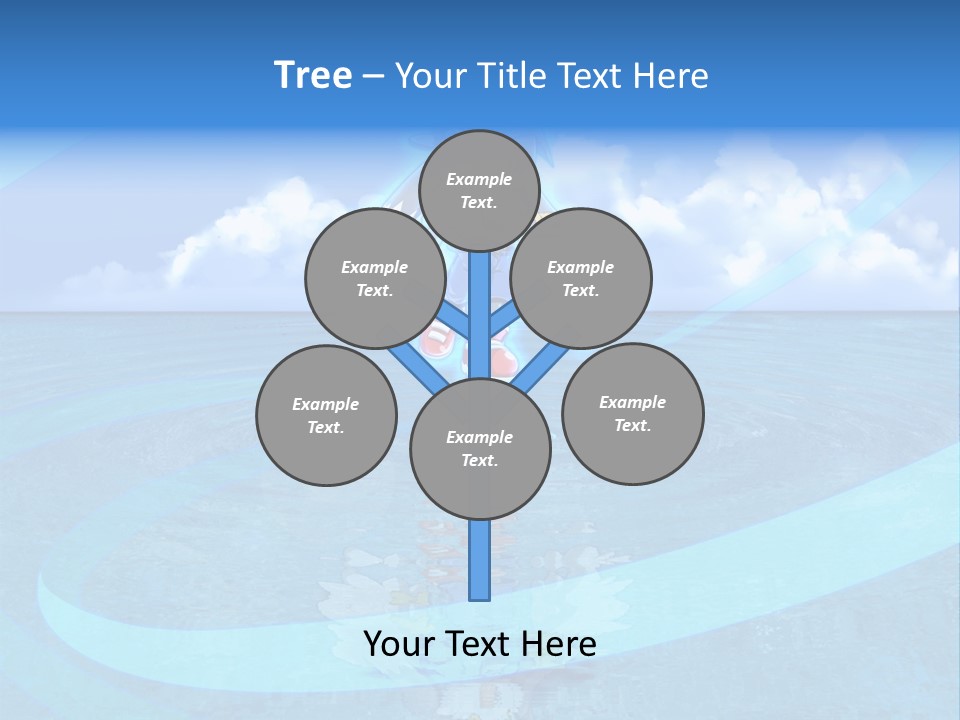 Tree – Your Title Text Here

Example Text.

Example Text.

Example Text.

Example Text.

Example Text.

Example Text.

Your Text Here